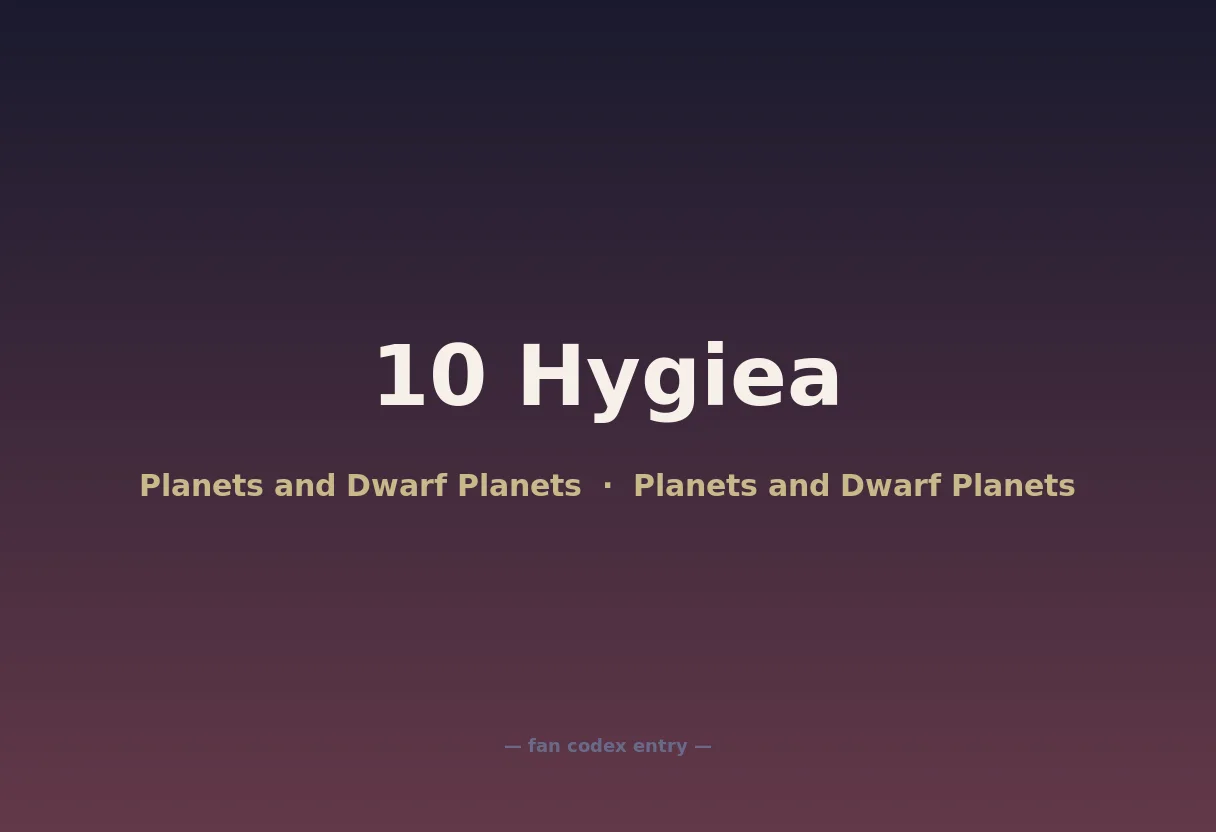 10 Hygiea

Planets and Dwarf Planets · Planets and Dwarf Planets

— fan codex entry —